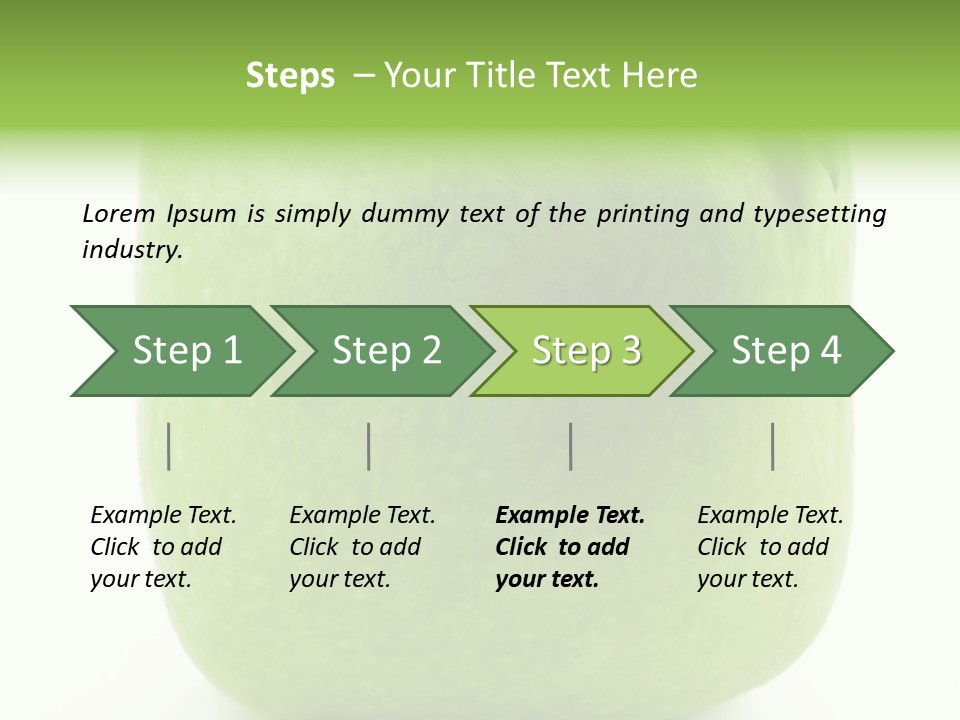 Steps – Your Title Text Here

Lorem Ipsum is simply dummy text of the printing and typesetting industry.

Step 1

Step 2

Step 3

Step 4

Example Text. Click to add your text.

Example Text. Click to add your text.

Example Text. Click to add your text.

Example Text. Click to add your text.